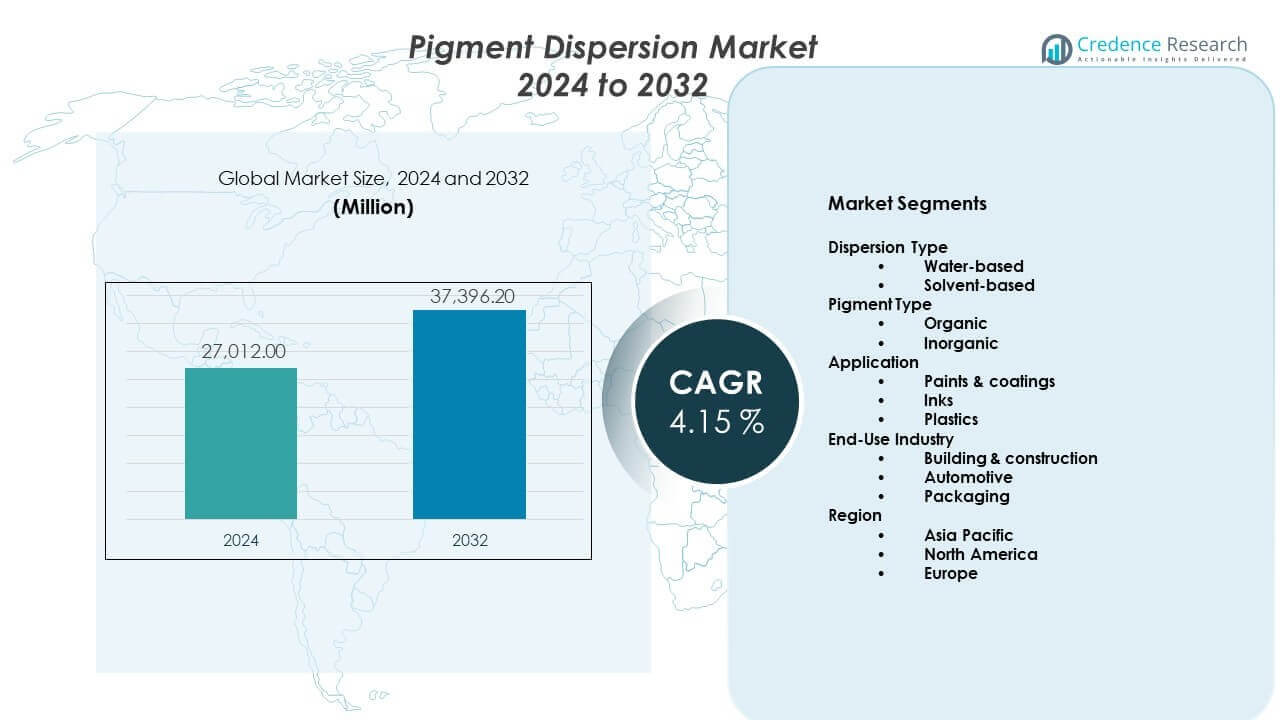 Pigment Dispersion Market
2024 to 2032

Credence Research
Actionable Insights Delivered

Global Market Size, 2024 and 2032
(Million)

27,012.00
37,396.20
2024
2032

CAGR
4.15 %

Market Segments

Dispersion Type
• Water-based
• Solvent-based
Pigment Type
• Organic
• Inorganic
Application
• Paints & coatings
• Inks
• Plastics
End-Use Industry
• Building & construction
• Automotive
• Packaging
Region
• Asia Pacific
• North America
• Europe